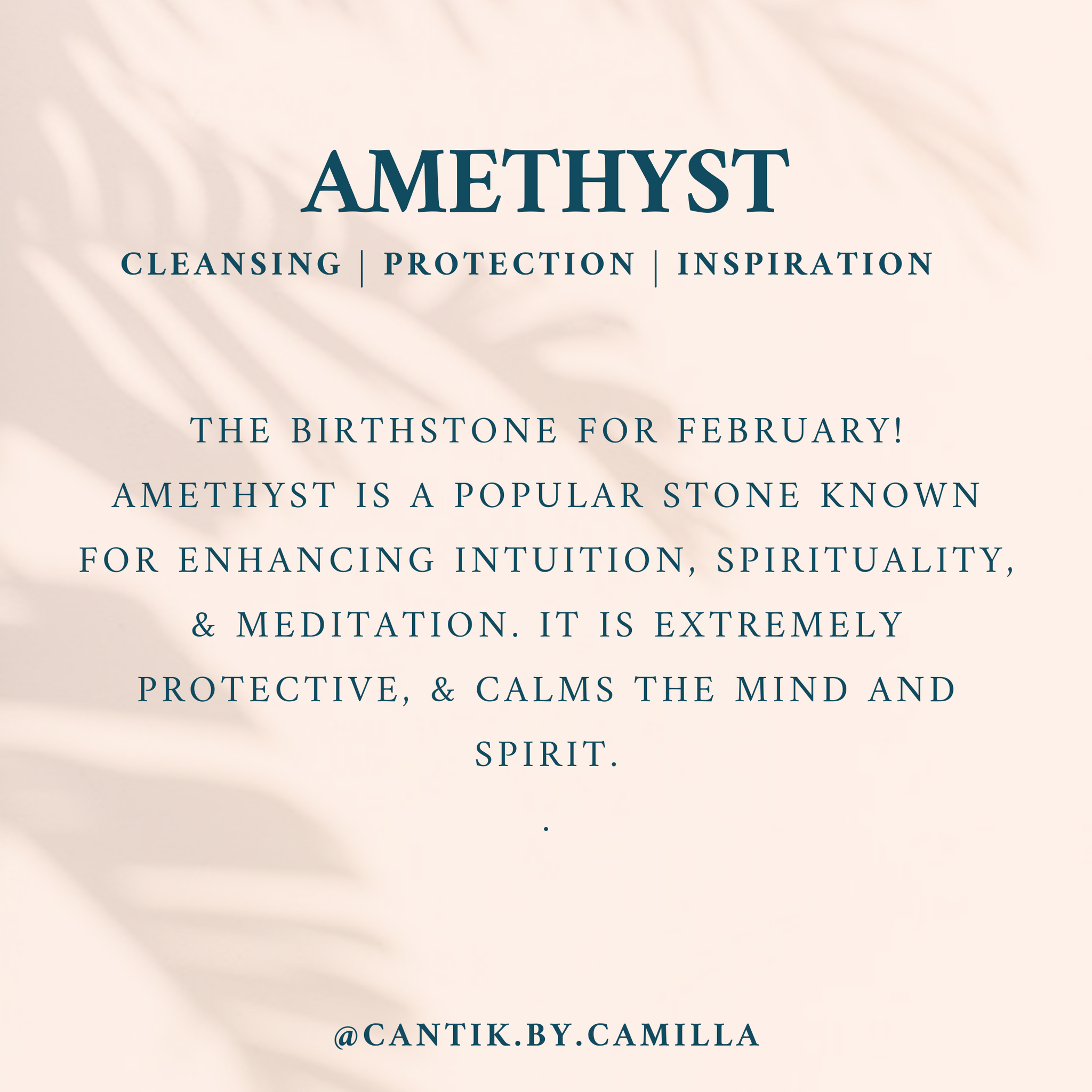 AMETHYST

CLEANSING | PROTECTION | INSPIRATION

THE BIRTHSTONE FOR FEBRUARY! AMETHYST IS A POPULAR STONE KNOWN FOR ENHANCING INTUITION, SPIRITUALITY, & MEDITATION. IT IS EXTREMELY PROTECTIVE, & CALMS THE MIND AND SPIRIT.

.

@CANTIK.BY.CAMILLA